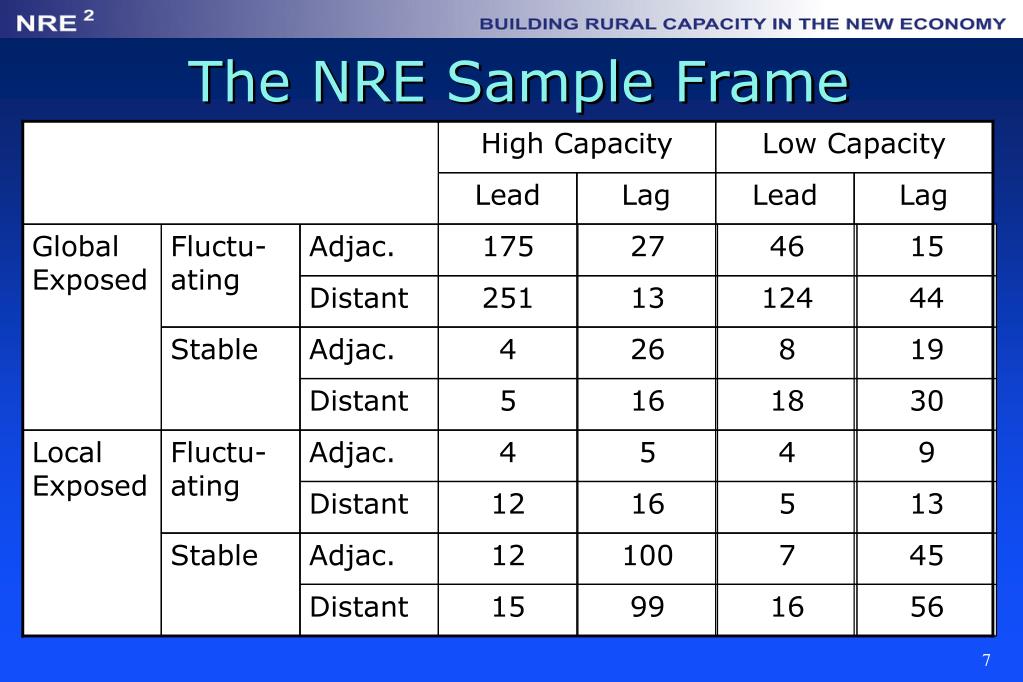 NRE $^2$

BUILDING RURAL CAPACITY IN THE NEW ECONOMY

The NRE Sample Frame

| | | | High Capacity | | Low Capacity | |
|---|---|---|---|---|---|---|
| | | | Lead | Lag | Lead | Lag |
| Global Exposed | Fluctuating | Adjac. | 175 | 27 | 46 | 15 |
| | | Distant | 251 | 13 | 124 | 44 |
| | Stable | Adjac. | 4 | 26 | 8 | 19 |
| | | Distant | 5 | 16 | 18 | 30 |
| Local Exposed | Fluctuating | Adjac. | 4 | 5 | 4 | 9 |
| | | Distant | 12 | 16 | 5 | 13 |
| | Stable | Adjac. | 12 | 100 | 7 | 45 |
| | | Distant | 15 | 99 | 16 | 56 |

7